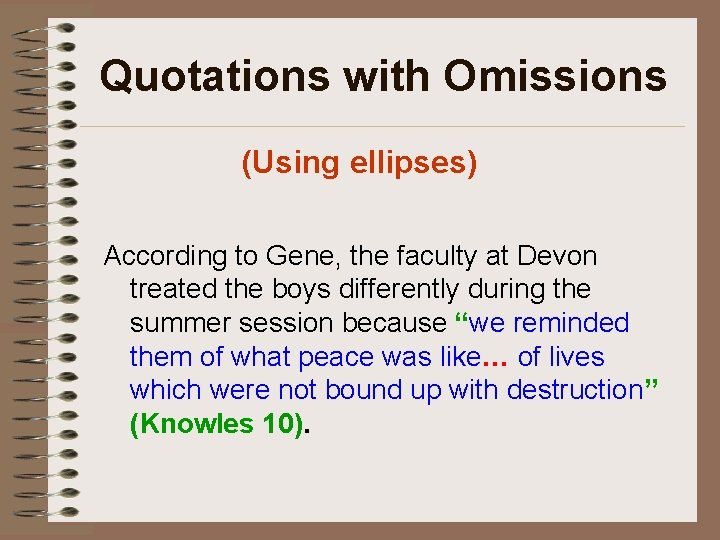 Quotations with Omissions

(Using ellipses)

According to Gene, the faculty at Devon treated the boys differently during the summer session because “we reminded them of what peace was like… of lives which were not bound up with destruction” (Knowles 10).